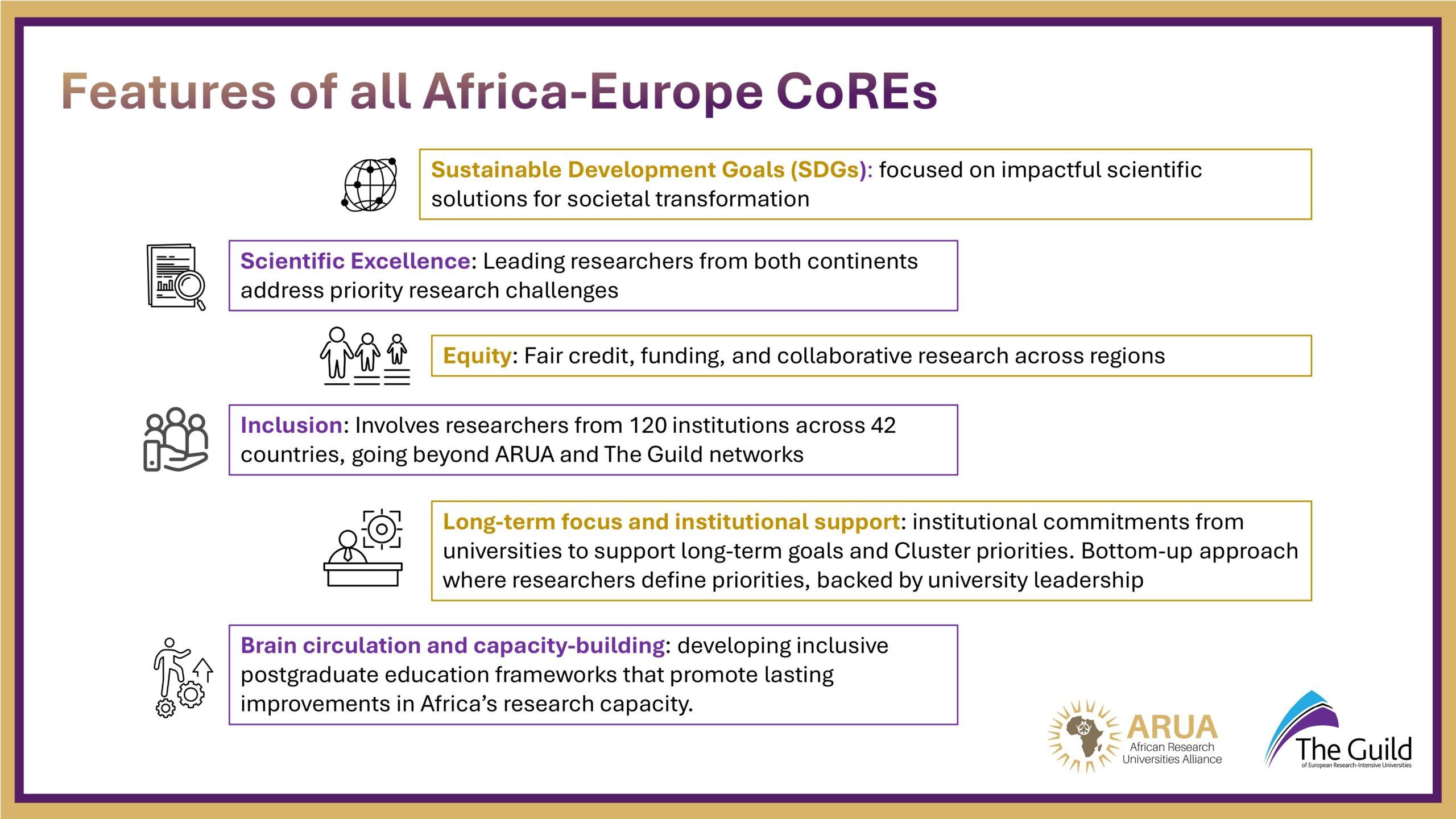 Features of all Africa-Europe CoREs

Sustainable Development Goals (SDGs): focused on impactful scientific solutions for societal transformation

Scientific Excellence: Leading researchers from both continents address priority research challenges

Equity: Fair credit, funding, and collaborative research across regions

Inclusion: Involves researchers from 120 institutions across 42 countries, going beyond ARUA and The Guild networks

Long-term focus and institutional support: institutional commitments from universities to support long-term goals and Cluster priorities. Bottom-up approach where researchers define priorities, backed by university leadership

Brain circulation and capacity-building: developing inclusive postgraduate education frameworks that promote lasting improvements in Africa's research capacity.

ARUA African Research Universities Alliance

The Guild of European Research-Intensive Universities